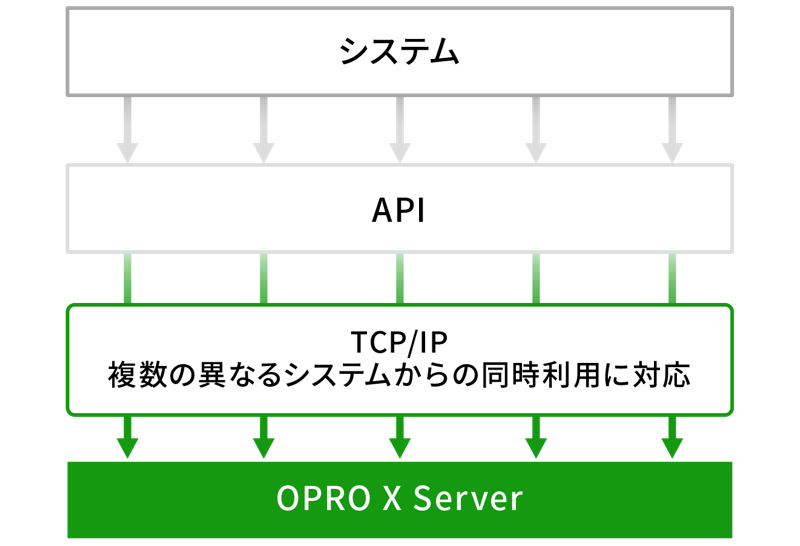 システム

API

TCP/IP
複数の異なるシステムからの同時利用に対応

OPRO X Server